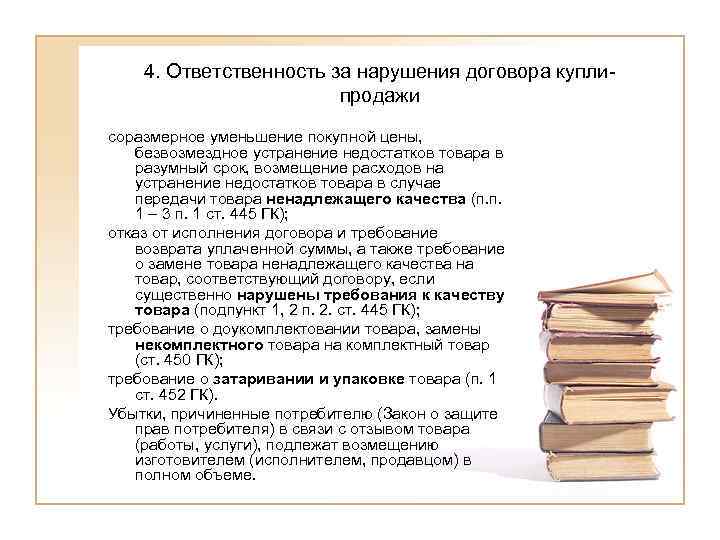 4. Ответственность за нарушения договора купли-продажи

соразмерное уменьшение покупной цены, безвозмездное устранение недостатков товара в разумный срок, возмещение расходов на устранение недостатков товара в случае передачи товара ненадлежащего качества (п.п. 1 – 3 п. 1 ст. 445 ГК);

отказ от исполнения договора и требование возврата уплаченной суммы, а также требование о замене товара ненадлежащего качества на товар, соответствующий договору, если существенно нарушены требования к качеству товара (подпункт 1, 2 п. 2. ст. 445 ГК);

требование о доукомплектовании товара, замены некомплектного товара на комплектный товар (ст. 450 ГК);

требование о затаривании и упаковке товара (п. 1 ст. 452 ГК).

Убытки, причиненные потребителю (Закон о защите прав потребителя) в связи с отзывом товара (работы, услуги), подлежат возмещению изготовителем (исполнителем, продавцом) в полном объеме.